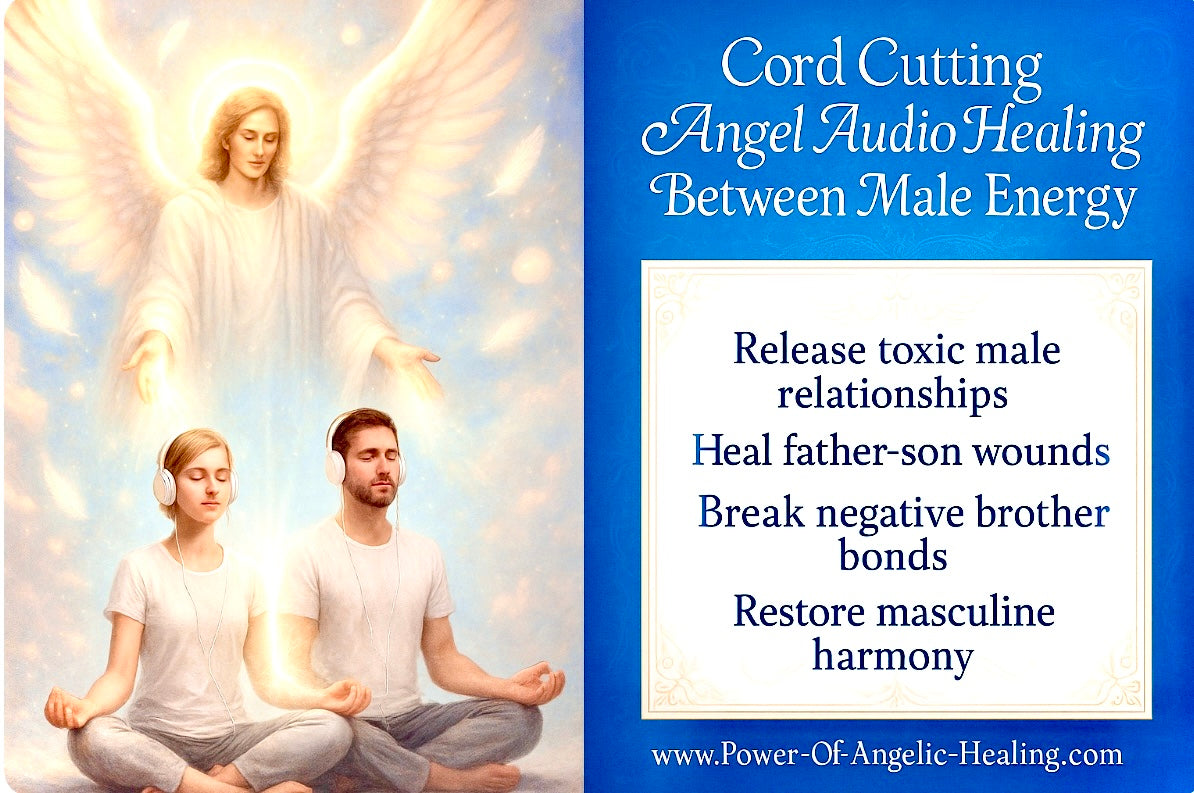 Cord Cutting
Angel Audio Healing
Between Male Energy

Release toxic male relationships

Heal father-son wounds

Break negative brother bonds

Restore masculine harmony

www.Power-Of-Angelic-Healing.com